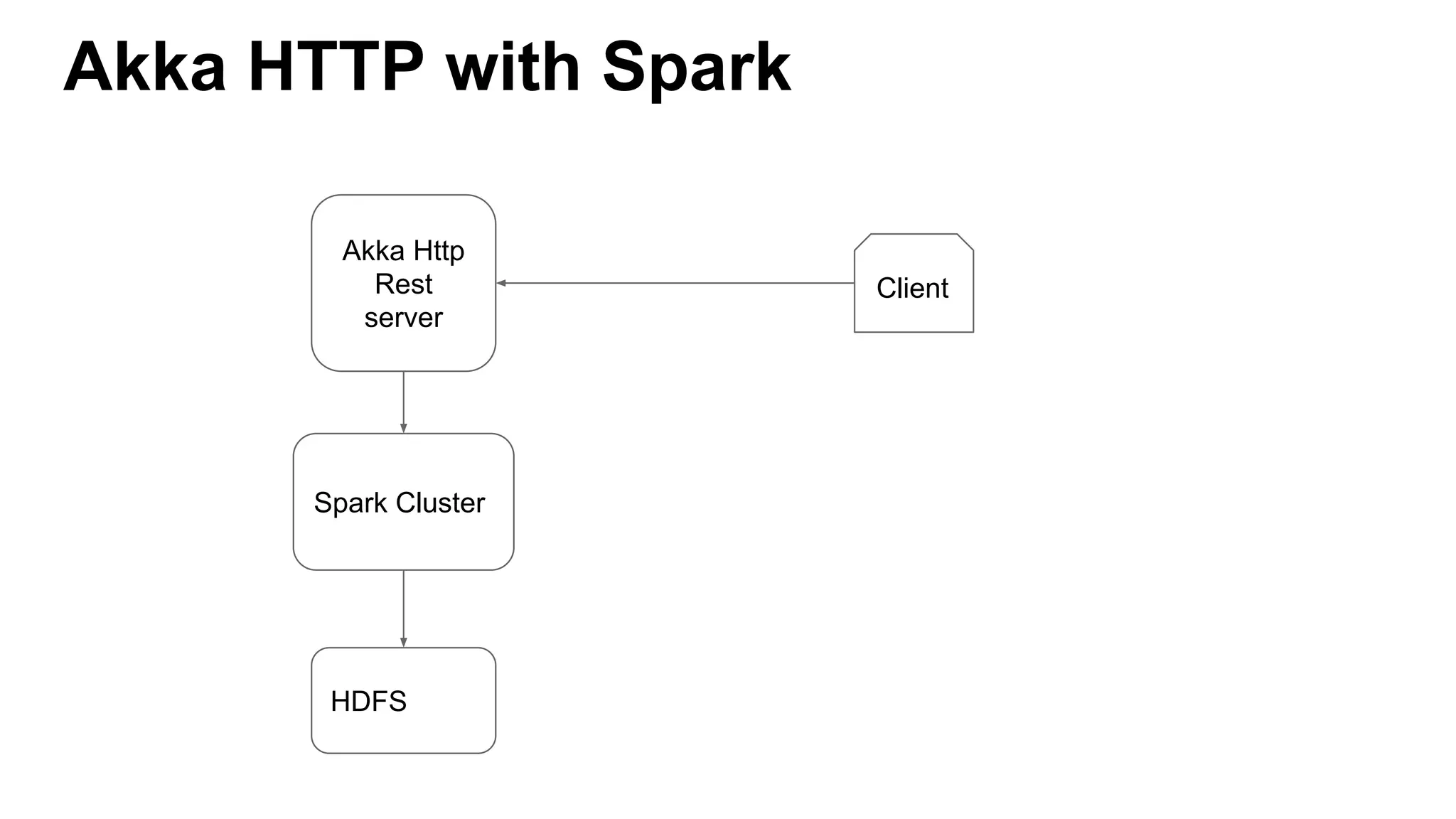 Akka HTTP with Spark

Akka Http Rest server

Client

Spark Cluster

HDFS